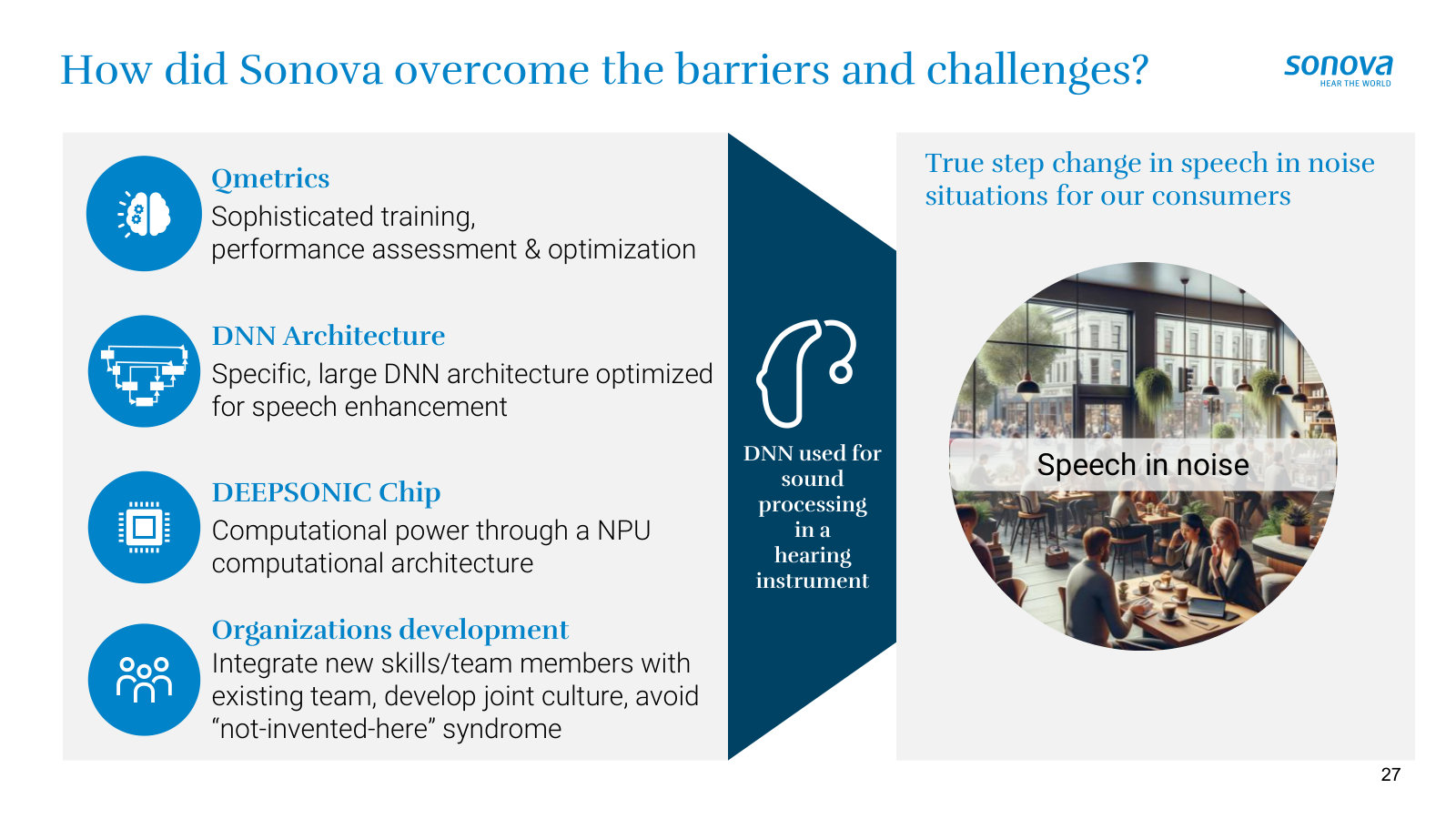 How did Sonova overcome the barriers and challenges?

sonova
HEAR THE WORLD

Qmetrics
Sophisticated training, performance assessment & optimization

DNN Architecture
Specific, large DNN architecture optimized for speech enhancement

DEEPSONIC Chip
Computational power through a NPU computational architecture

Organizations development
Integrate new skills/team members with existing team, develop joint culture, avoid “not-invented-here” syndrome

DNN used for sound processing in a hearing instrument

True step change in speech in noise situations for our consumers

Speech in noise

27